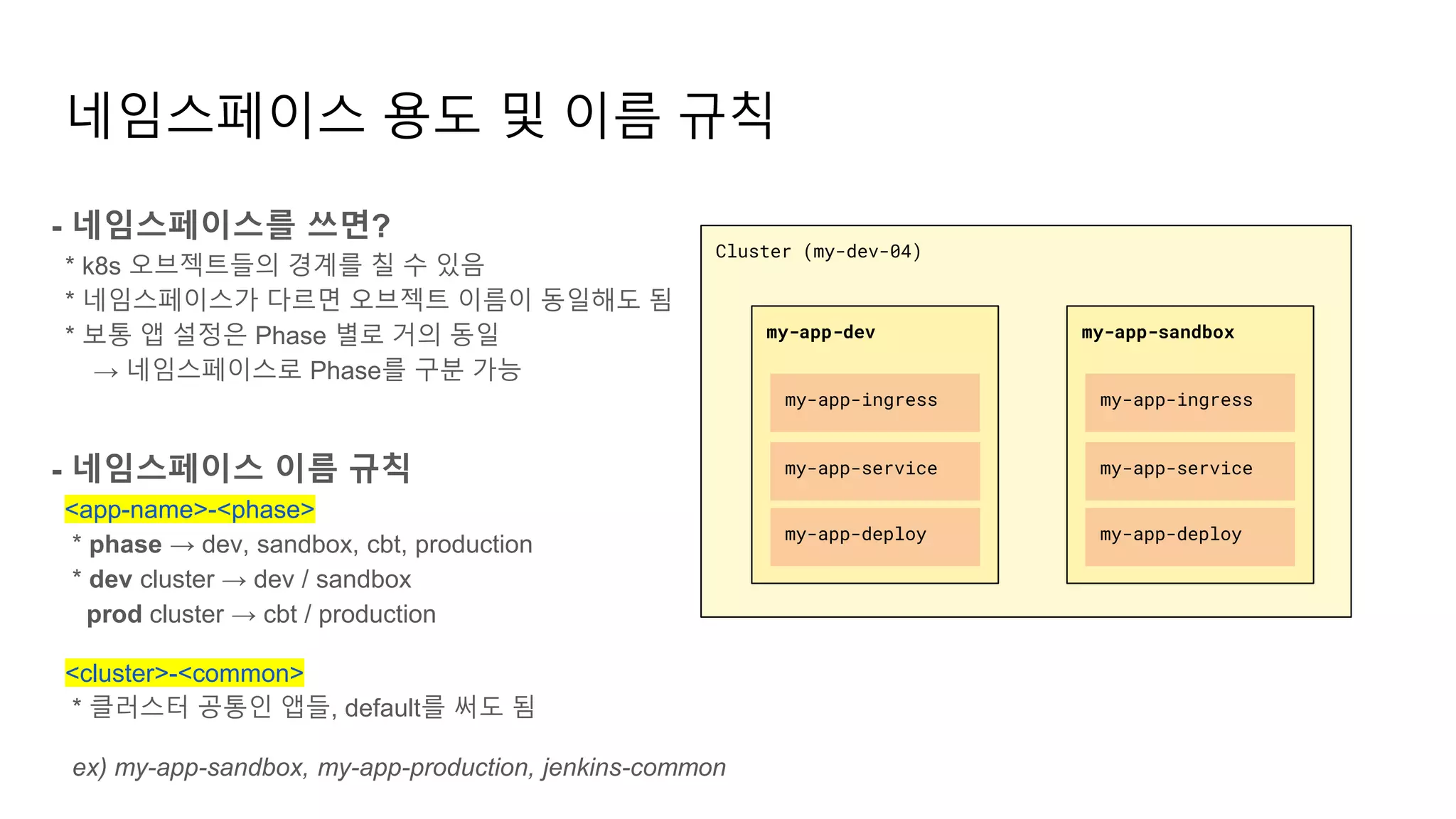 네임스페이스 용도 및 이름 규칙

- 네임스페이스를 쓰면?
* k8s 오브젝트들의 경계를 칠 수 있음
* 네임스페이스가 다르면 오브젝트 이름이 동일해도 됨
* 보통 앱 설정은 Phase 별로 거의 동일
→ 네임스페이스로 Phase를 구분 가능

- 네임스페이스 이름 규칙
<app-name>-<phase>
* phase → dev, sandbox, cbt, production
* dev cluster → dev / sandbox
prod cluster → cbt / production

<cluster>-<common>
* 클러스터 공통인 앱들, default를 써도 됨

ex) my-app-sandbox, my-app-production, jenkins-common

Cluster (my-dev-04)

my-app-dev
my-app-ingress
my-app-service
my-app-deploy

my-app-sandbox
my-app-ingress
my-app-service
my-app-deploy